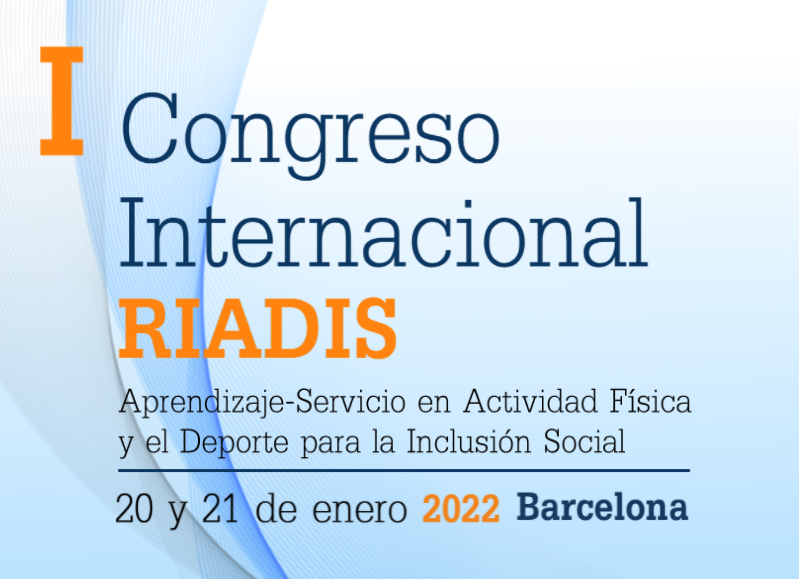 I Congreso Internacional RIADIS

Aprendizaje-Servicio en Actividad Física y el Deporte para la Inclusión Social

20 y 21 de enero 2022 Barcelona